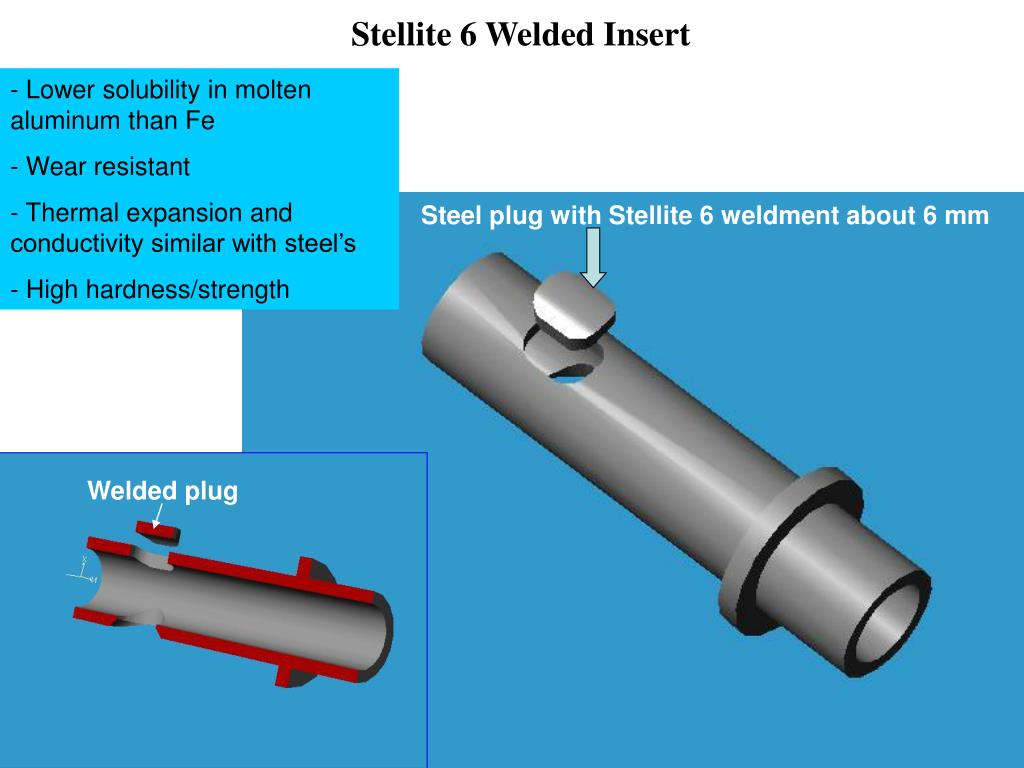 Stellite 6 Welded Insert

- Lower solubility in molten aluminum than Fe

- Wear resistant

- Thermal expansion and conductivity similar with steel's

- High hardness/strength

Steel plug with Stellite 6 weldment about 6 mm

Welded plug